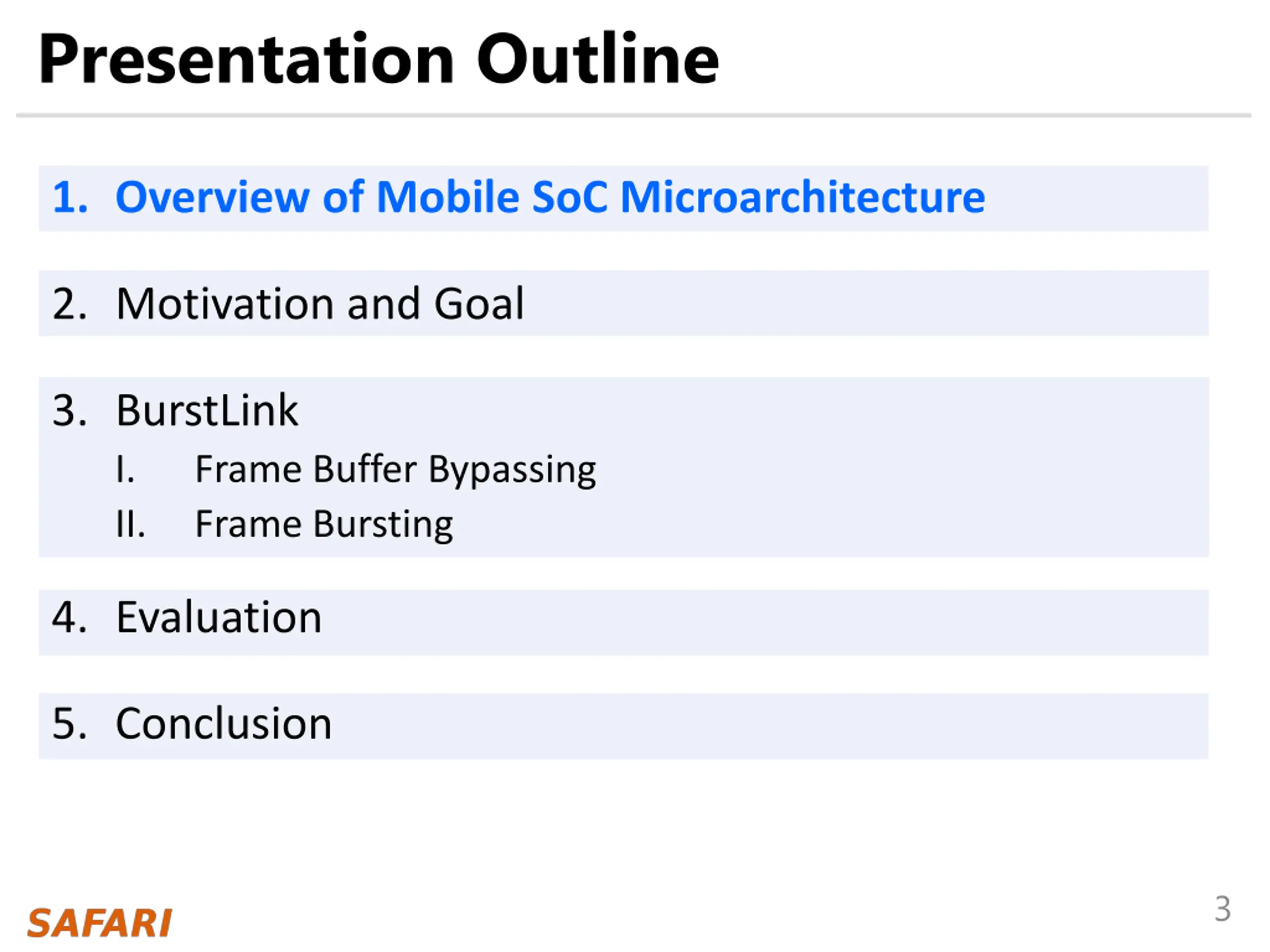 Presentation Outline

1. Overview of Mobile SoC Microarchitecture

2. Motivation and Goal

3. BurstLink
I. Frame Buffer Bypassing
II. Frame Bursting

4. Evaluation

5. Conclusion

SAFARI

3